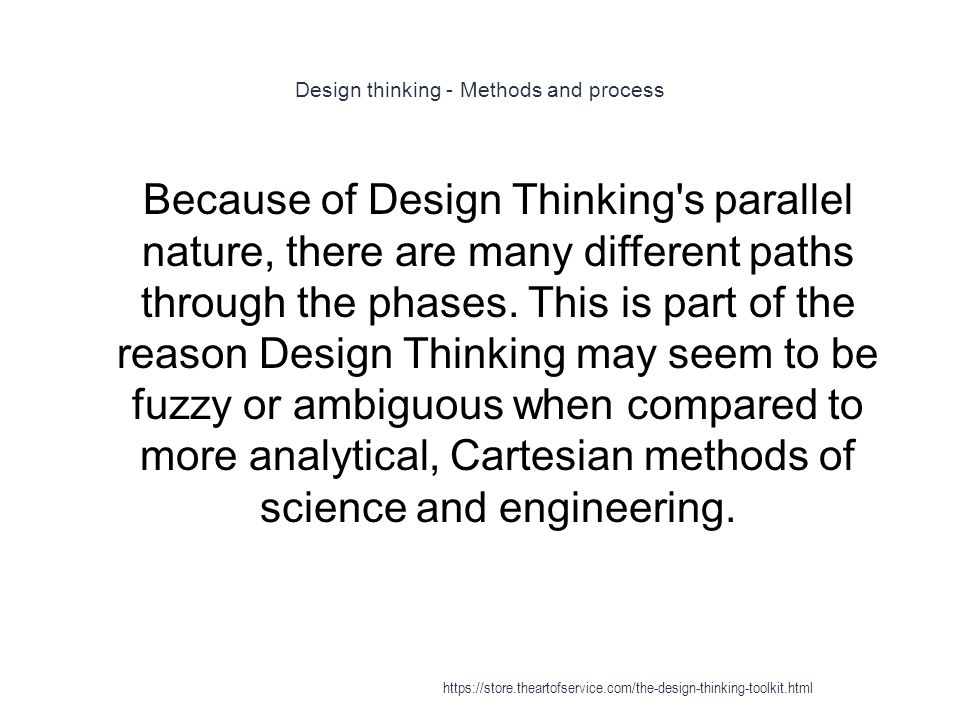 Design thinking - Methods and process

Because of Design Thinking's parallel nature, there are many different paths through the phases. This is part of the reason Design Thinking may seem to be fuzzy or ambiguous when compared to more analytical, Cartesian methods of science and engineering.

https://store.theartofservice.com/the-design-thinking-toolkit.html